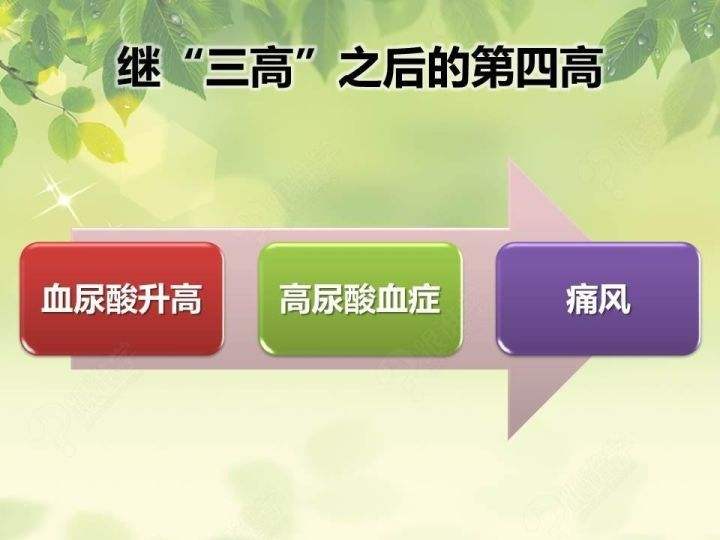 继“三高”之后的第四高

血尿酸升高

高尿酸血症

痛风